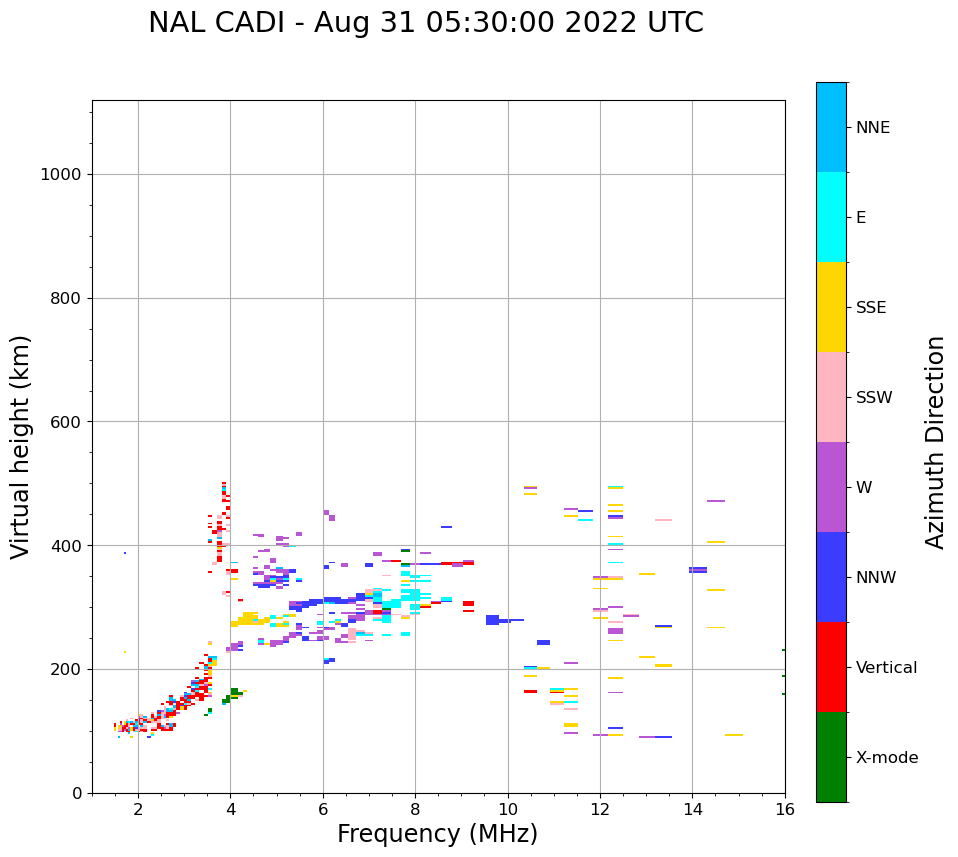 NAL CADI - Aug 31 05:30:00 2022 UTC

Virtual height (km)

1000
800
600
400
200
0

2
4
6
8
10
12
14
16

Frequency (MHz)

NNE
E
SSE
SSW
W
NNW
Vertical
X-mode

Azimuth Direction